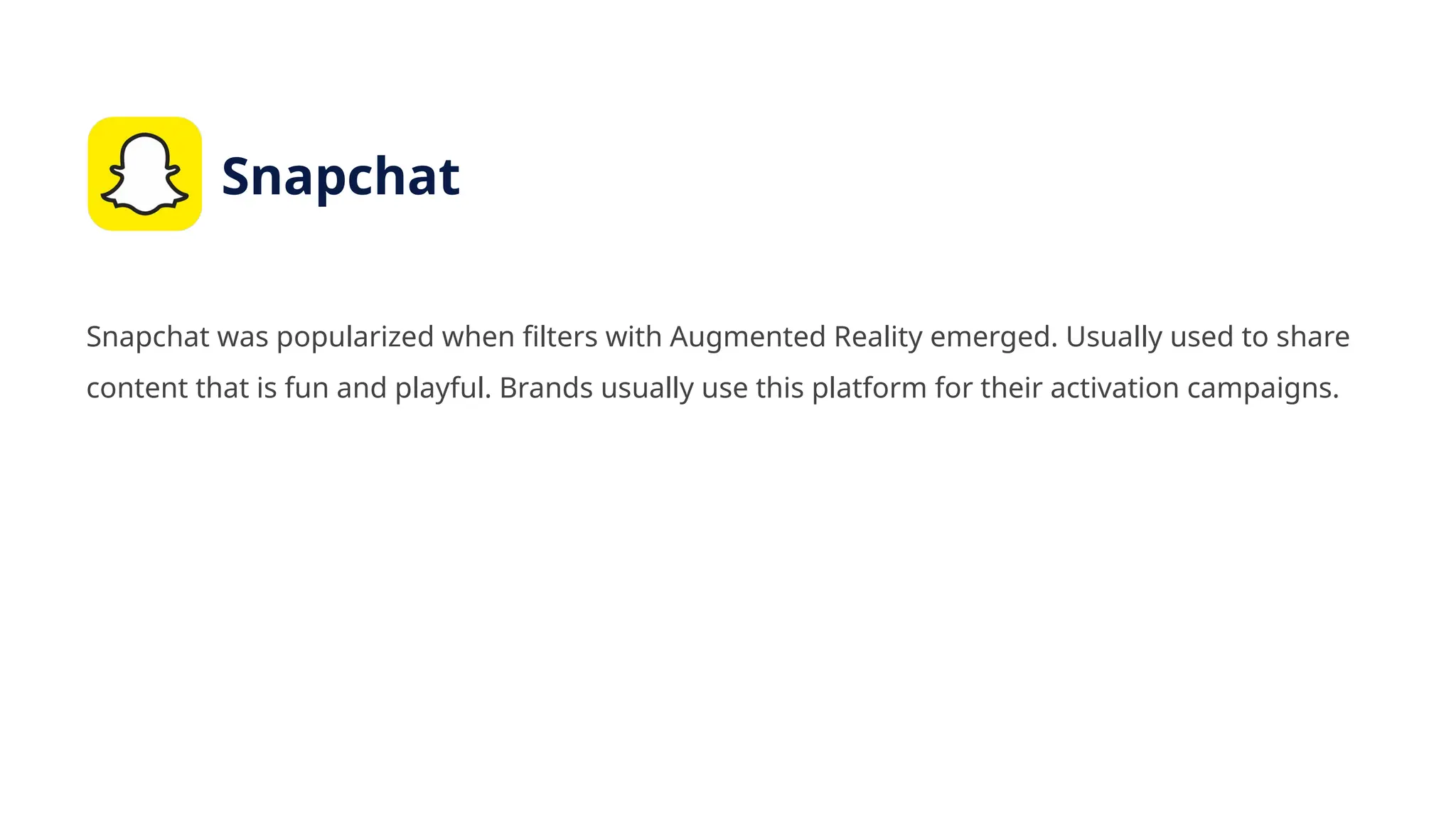 Snapchat

Snapchat was popularized when filters with Augmented Reality emerged. Usually used to share content that is fun and playful. Brands usually use this platform for their activation campaigns.